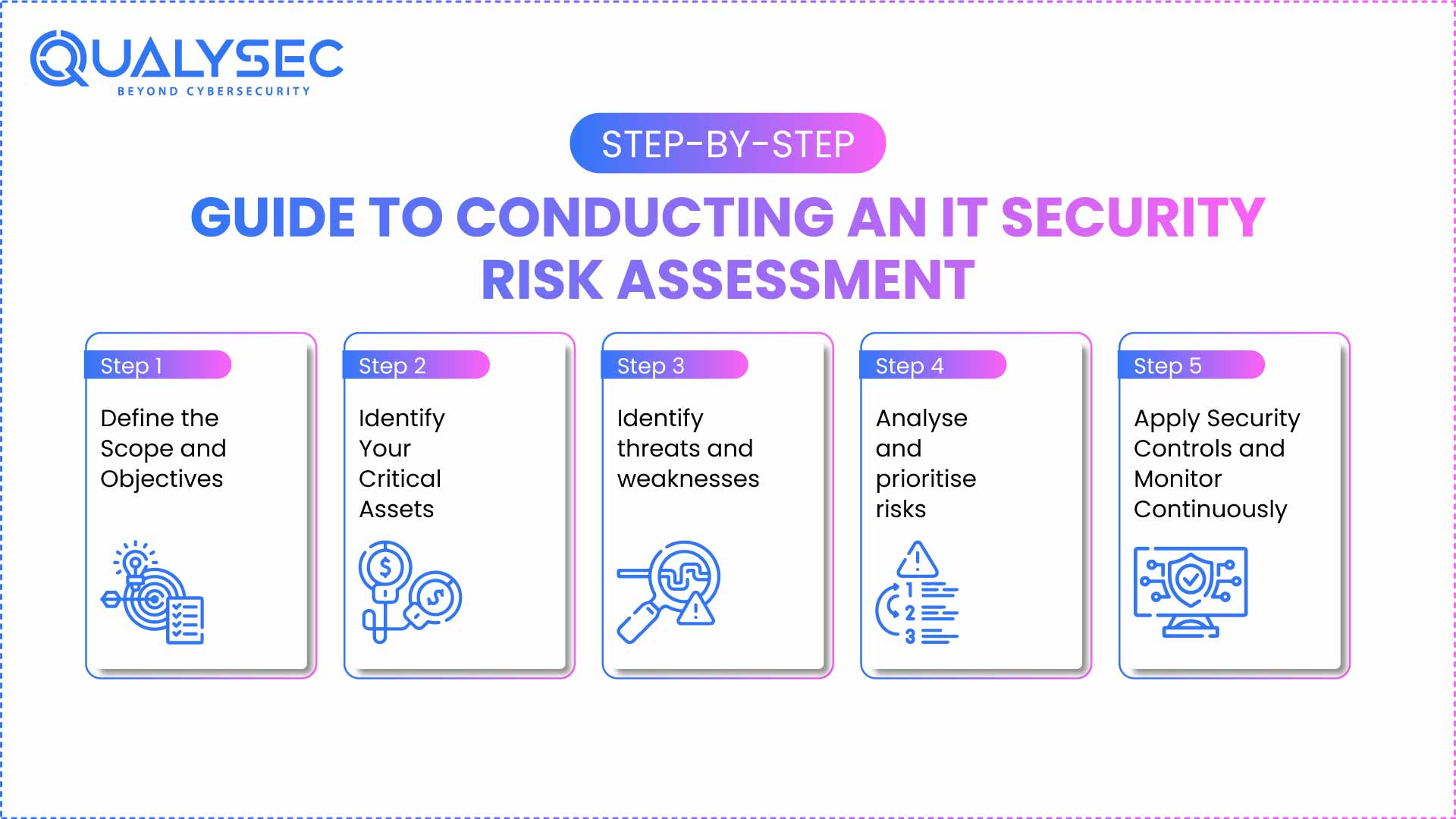 QUALYSEC
BEYOND CYBERSECURITY

STEP-BY-STEP

GUIDE TO CONDUCTING AN IT SECURITY RISK ASSESSMENT

Step 1
Define the Scope and Objectives

Step 2
Identify Your Critical Assets

Step 3
Identify threats and weaknesses

Step 4
Analyse and prioritise risks

1
2
3

Step 5
Apply Security Controls and Monitor Continuously